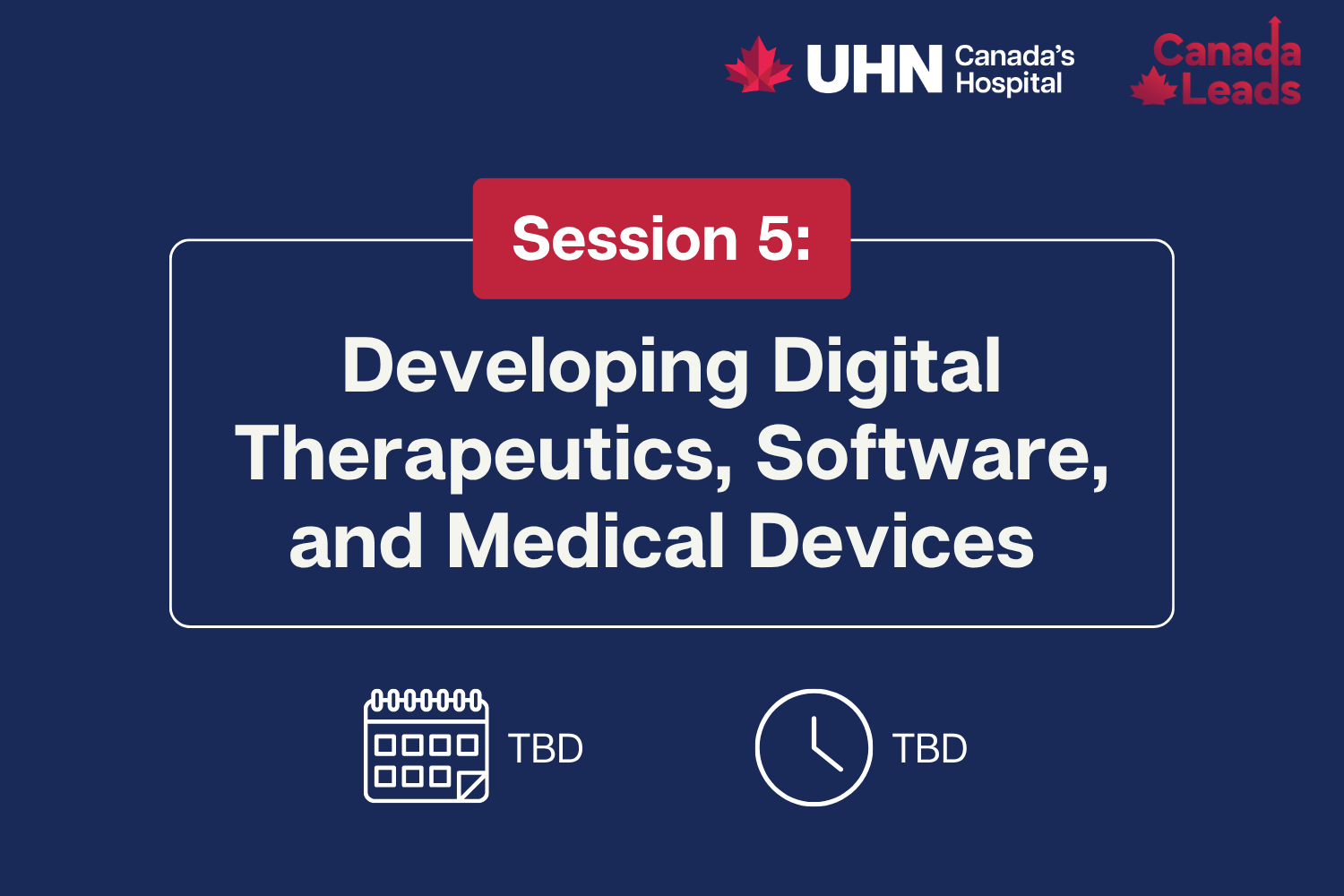 UHN Canada's Hospital

Canada Leads

Session 5:

Developing Digital Therapeutics, Software, and Medical Devices

TBD

TBD